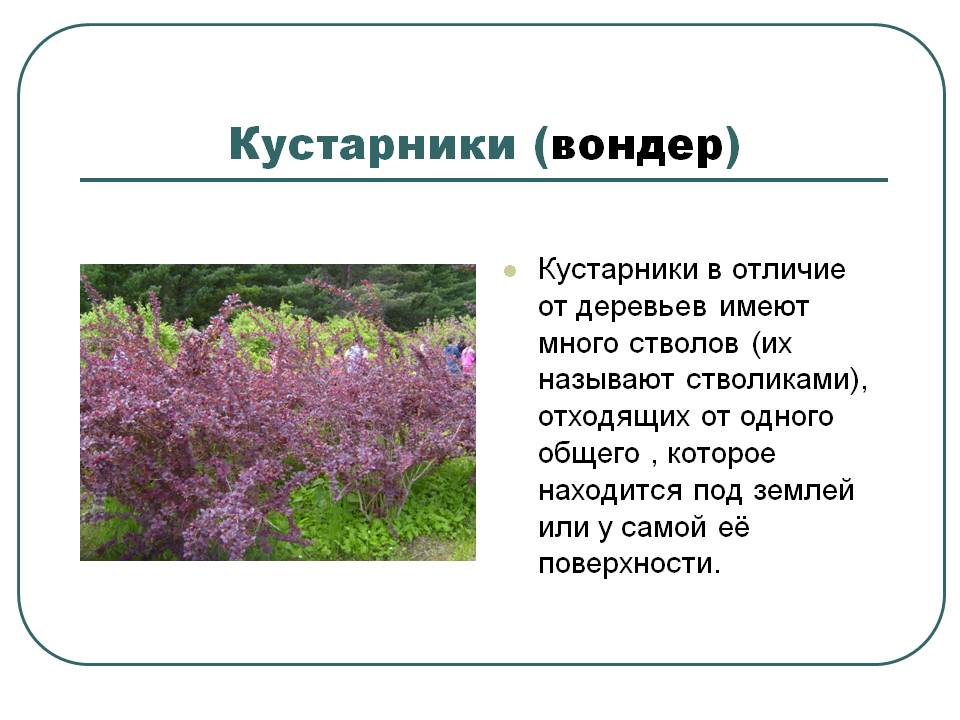 Кустарники (вондер)

Кустарники в отличие от деревьев имеют много стволов (их называют стволиками), отходящих от одного общего , которое находится под землей или у самой её поверхности.